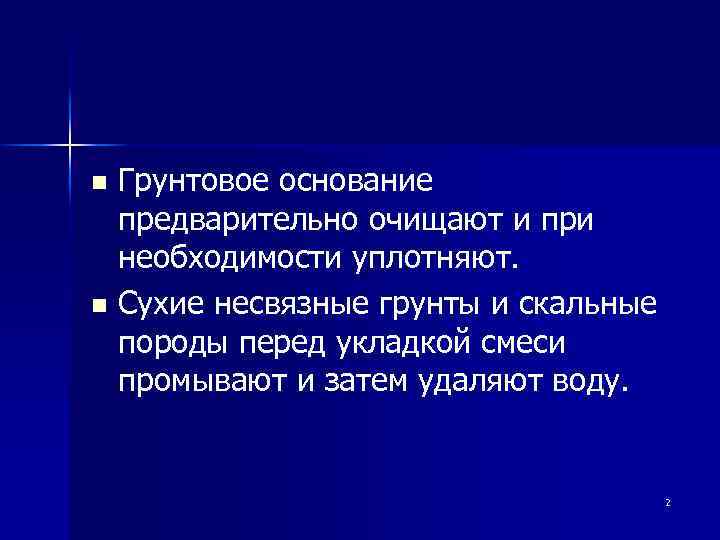 ■ Грунтовое основание предварительно очищают и при необходимости уплотняют.

■ Сухие несвязные грунты и скальные породы перед укладкой смеси промывают и затем удаляют воду.

2